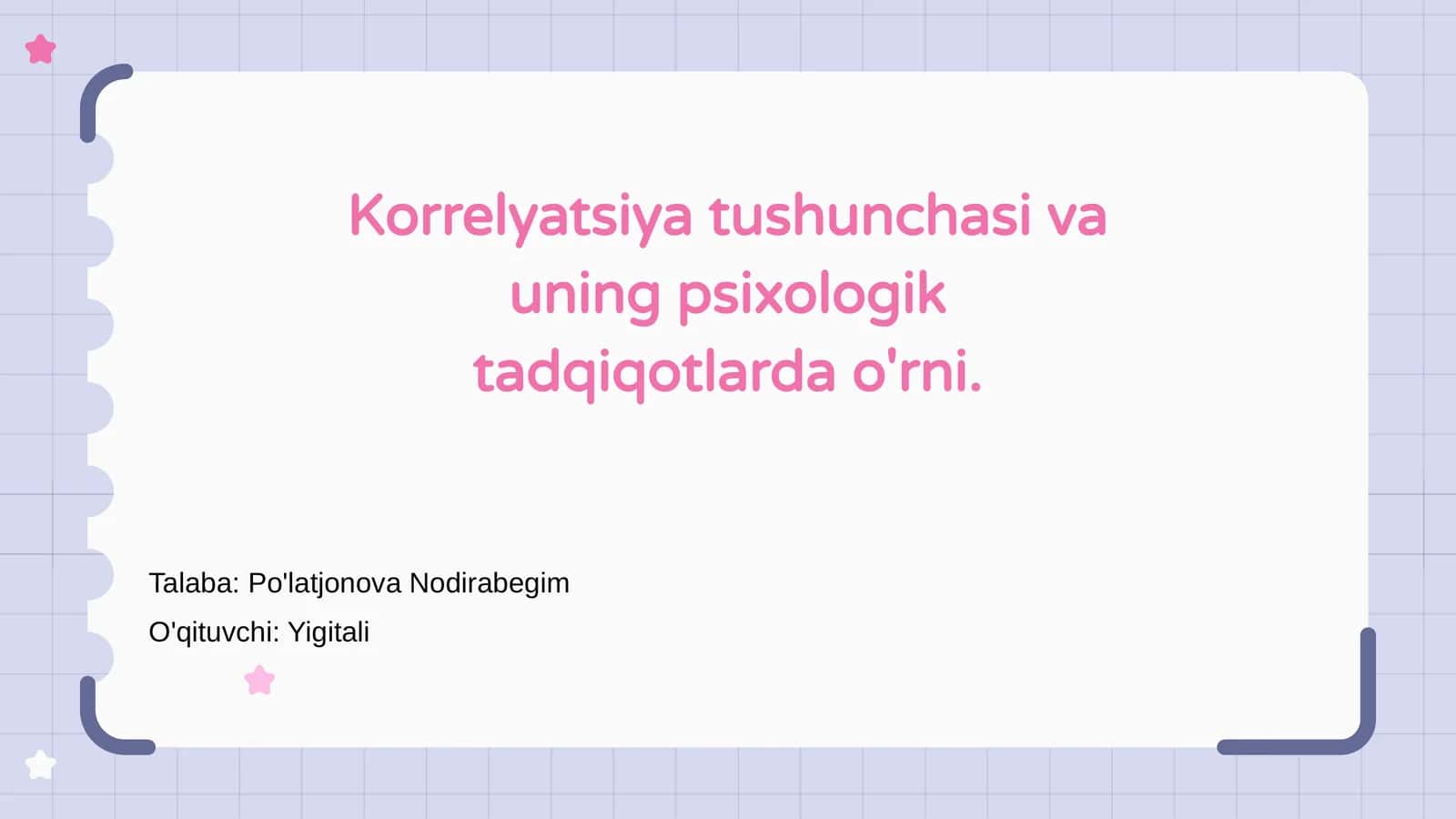 Korrelyatsiya tushunchasi va uning psixologik tadqiqotlarda o'rni.

Talaba: Po'latjonova Nodirabegim

O'qituvchi: Yigitali